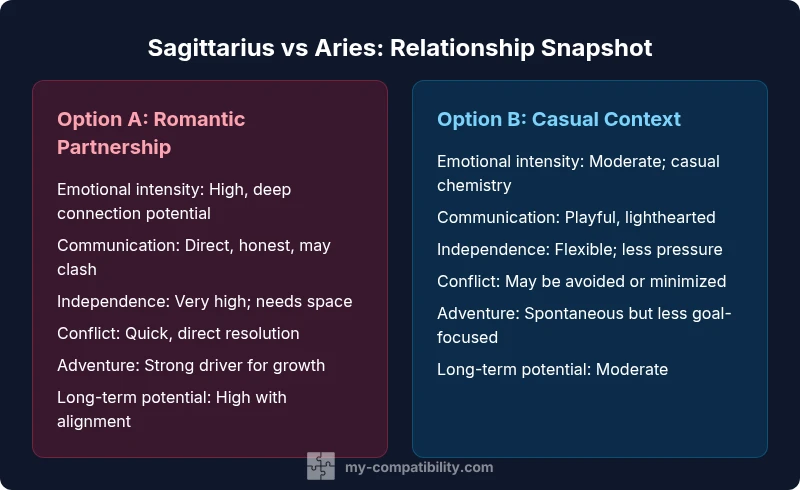 Sagittarius vs Aries: Relationship Snapshot

Option A: Romantic Partnership

Emotional intensity: High, deep connection potential

Communication: Direct, honest, may clash

Independence: Very high; needs space

Conflict: Quick, direct resolution

Adventure: Strong driver for growth

Long-term potential: High with alignment

Option B: Casual Context

Emotional intensity: Moderate; casual chemistry

Communication: Playful, lighthearted

Independence: Flexible; less pressure

Conflict: May be avoided or minimized

Adventure: Spontaneous but less goal-focused

Long-term potential: Moderate

my-compatibility.com